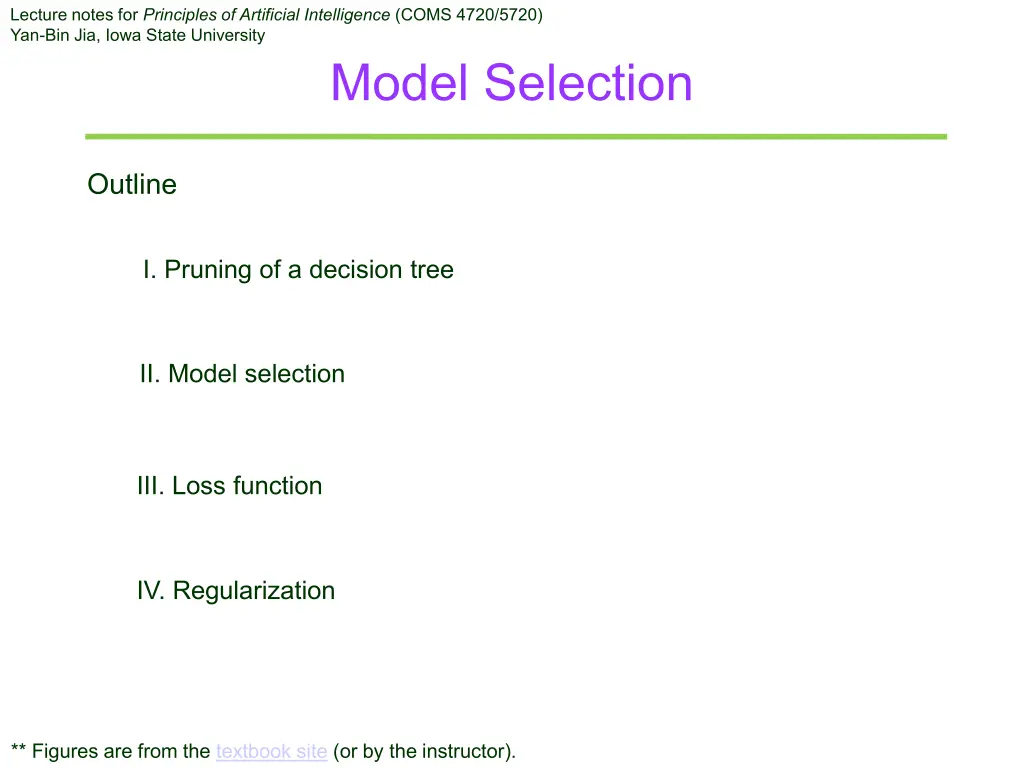 Lecture notes for Principles of Artificial Intelligence (COMS 4720/5720)
Yan-Bin Jia, Iowa State University

Model Selection

Outline

I. Pruning of a decision tree

II. Model selection

III. Loss function

IV. Regularization

** Figures are from the textbook site (or by the instructor).